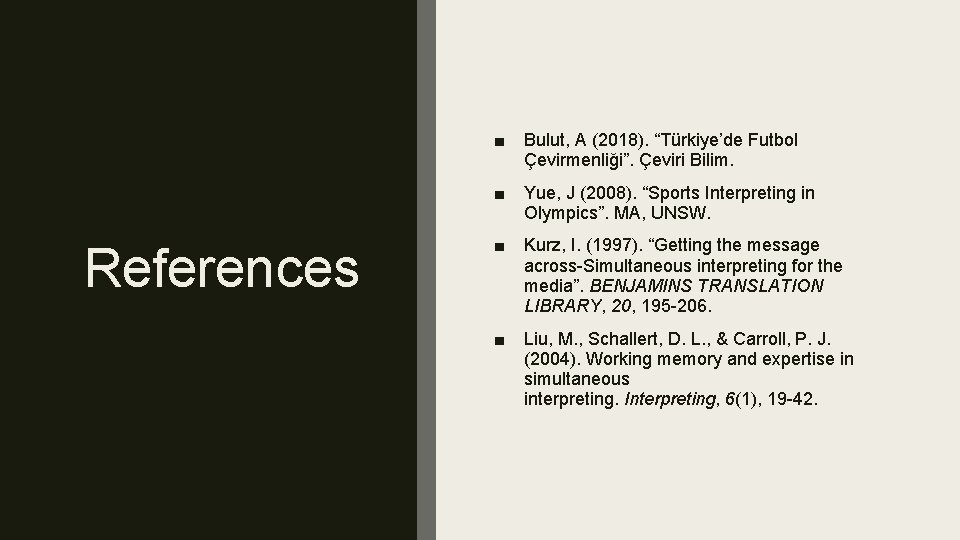 References

■ Bulut, A (2018). “Türkiye’de Futbol Çevirmenliği”. Çeviri Bilim.

■ Yue, J (2008). “Sports Interpreting in Olympics”. MA, UNSW.

■ Kurz, I. (1997). “Getting the message across-Simultaneous interpreting for the media”. BENJAMINS TRANSLATION LIBRARY, 20, 195-206.

■ Liu, M., Schallert, D. L., & Carroll, P. J. (2004). Working memory and expertise in simultaneous interpreting. Interpreting, 6(1), 19-42.